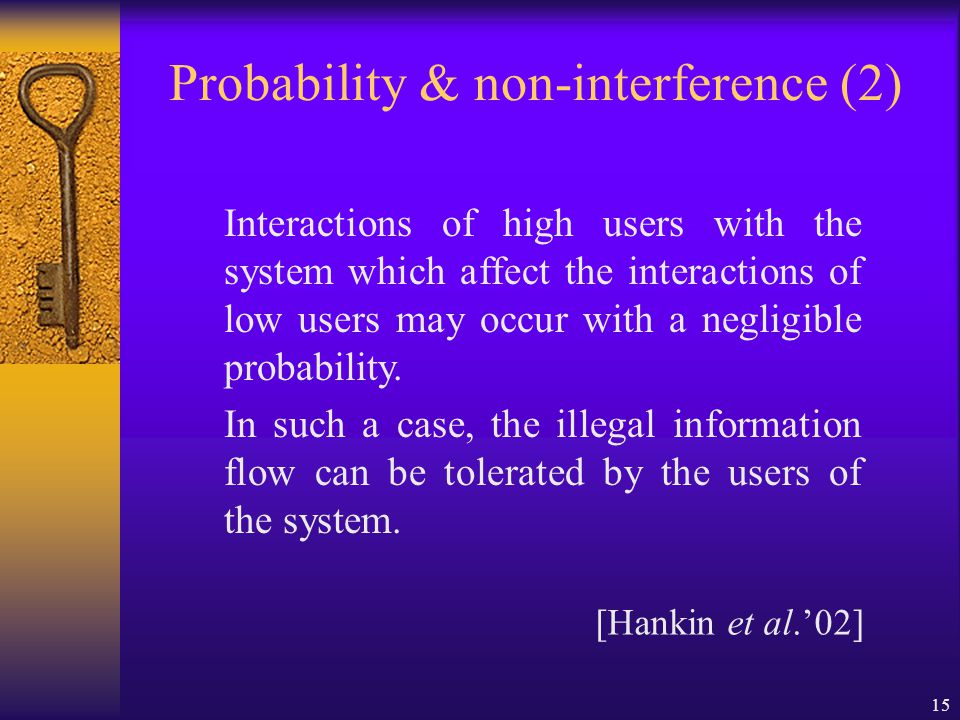 Probability & non-interference (2)

Interactions of high users with the system which affect the interactions of low users may occur with a negligible probability.

In such a case, the illegal information flow can be tolerated by the users of the system.

[Hankin et al.’02]

15